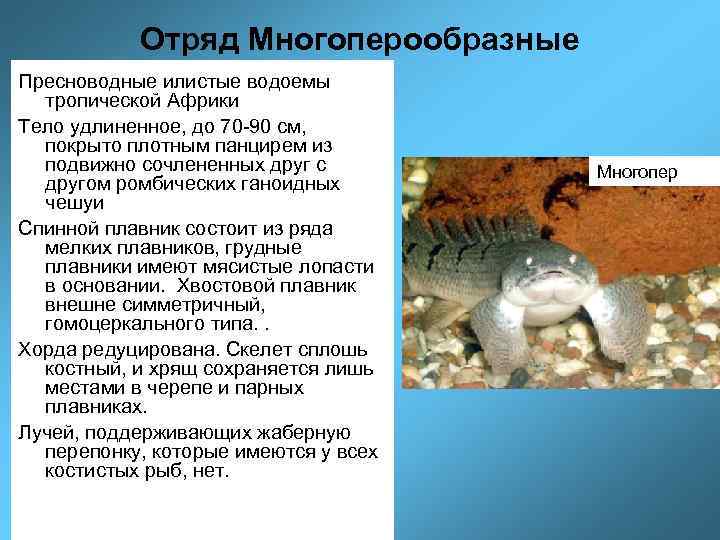 Отряд Многоперообразные

Пресноводные илистые водоемы тропической Африки

Тело удлиненное, до 70-90 см, покрыто плотным панцирем из подвижно сочлененных друг с другом ромбических ганоидных чешуи

Спинной плавник состоит из ряда мелких плавников, грудные плавники имеют мясистые лопасти в основании. Хвостовой плавник внешне симметричный, гомоцеркального типа. .

Хорда редуцирована. Скелет сплошь костный, и хрящ сохраняется лишь местами в черепе и парных плавниках.

Лучей, поддерживающих жаберную перепонку, которые имеются у всех костистых рыб, нет.

Многопер